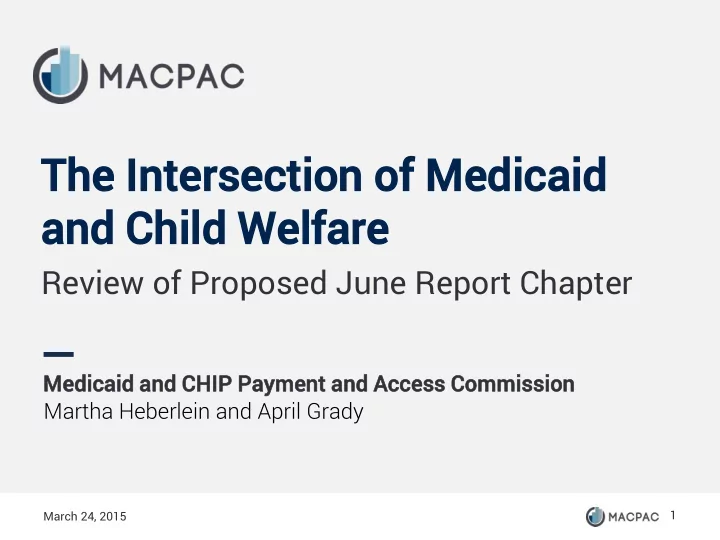 MACPAC

The Intersection of Medicaid and Child Welfare

Review of Proposed June Report Chapter

Medicaid and CHIP Payment and Access Commission
Martha Heberlein and April Grady

March 24, 2015

MACPAC 1